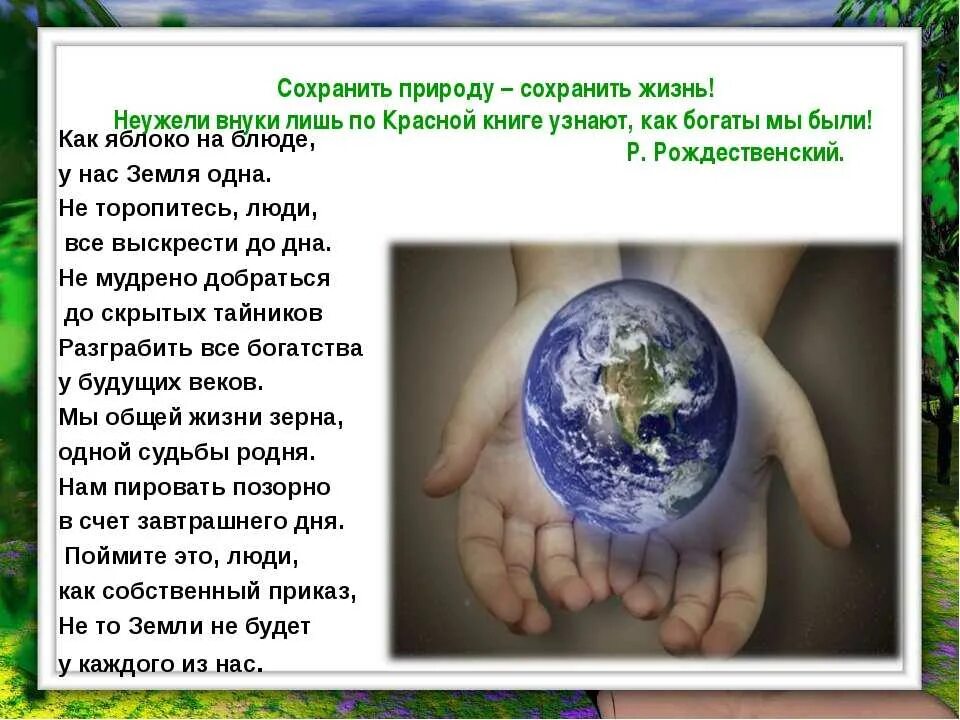 Сохранить природу – сохранить жизнь!
Неужели внуки лишь по Красной книге узнают, как богаты мы были!
Р. Рождественский.

Как яблоко на блюде,
у нас Земля одна.
Не торопитесь, люди,
все выскрести до дна.
Не мудрено добраться
до скрытых тайников
Разграбить все богатства
у будущих веков.
Мы общей жизни зерна,
одной судьбы родня.
Нам пировать позорно
в счет завтрашнего дня.
Поймите это, люди,
как собственный приказ,
Не то Земли не будет
у каждого из нас.